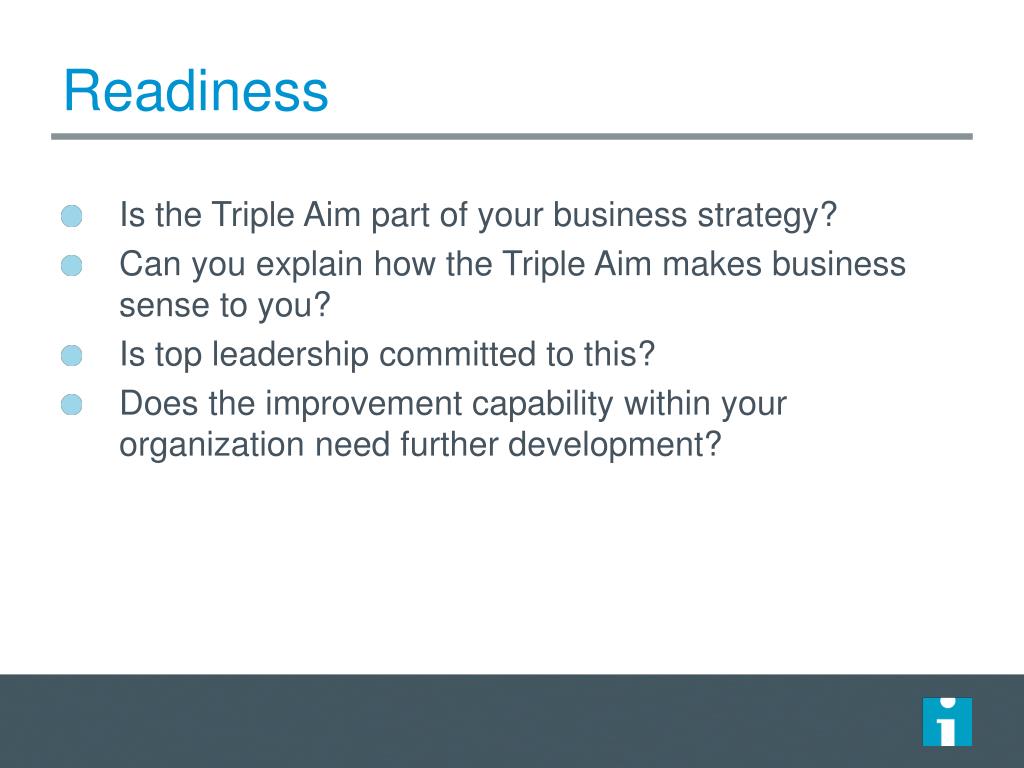 Readiness

Is the Triple Aim part of your business strategy?

Can you explain how the Triple Aim makes business sense to you?

Is top leadership committed to this?

Does the improvement capability within your organization need further development?